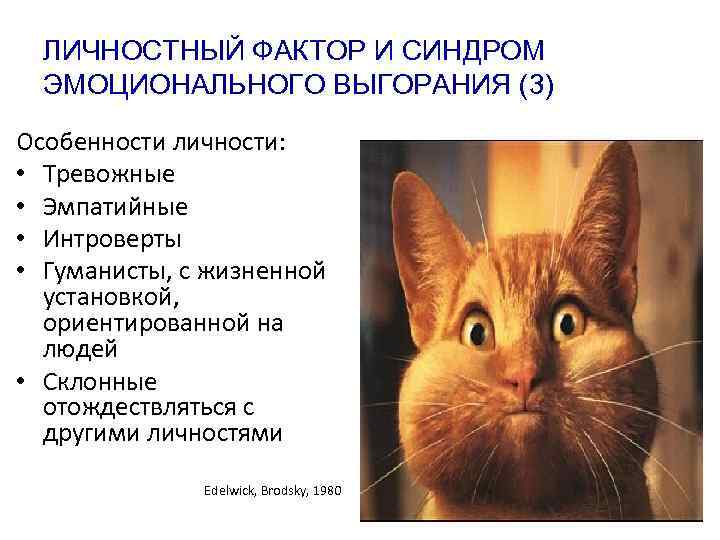 ЛИЧНОСТНЫЙ ФАКТОР И СИНДРОМ ЭМОЦИОНАЛЬНОГО ВЫГОРАНИЯ (3)

Особенности личности:
• Тревожные
• Эмпатийные
• Интроверты
• Гуманисты, с жизненной установкой, ориентированной на людей
• Склонные отождествляться с другими личностями

Edelwick, Brodsky, 1980